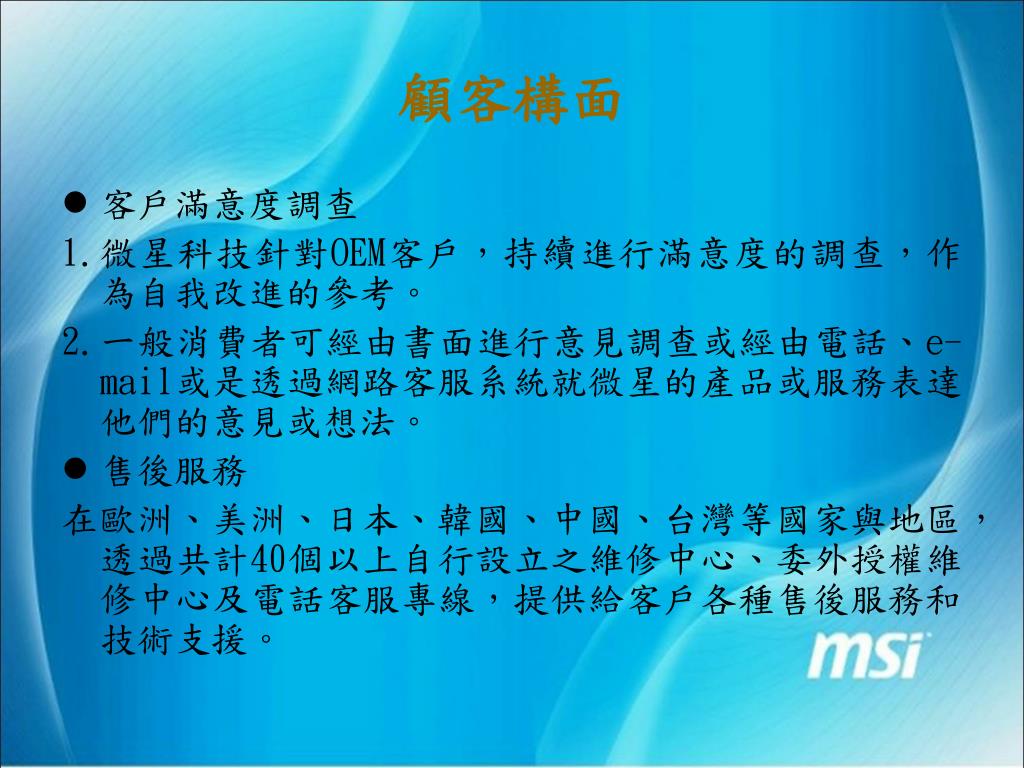 顧客構面

● 客戶滿意度調查

1.微星科技針對OEM客戶，持續進行滿意度的調查，作為自我改進的參考。

2.一般消費者可經由書面進行意見調查或經由電話、e-mail或是透過網路客服系統就微星的產品或服務表達他們的意見或想法。

● 售後服務

在歐洲、美洲、日本、韓國、中國、台灣等國家與地區，透過共計40個以上自行設立之維修中心、委外授權維修中心及電話客服專線，提供給客戶各種售後服務和技術支援。

msi